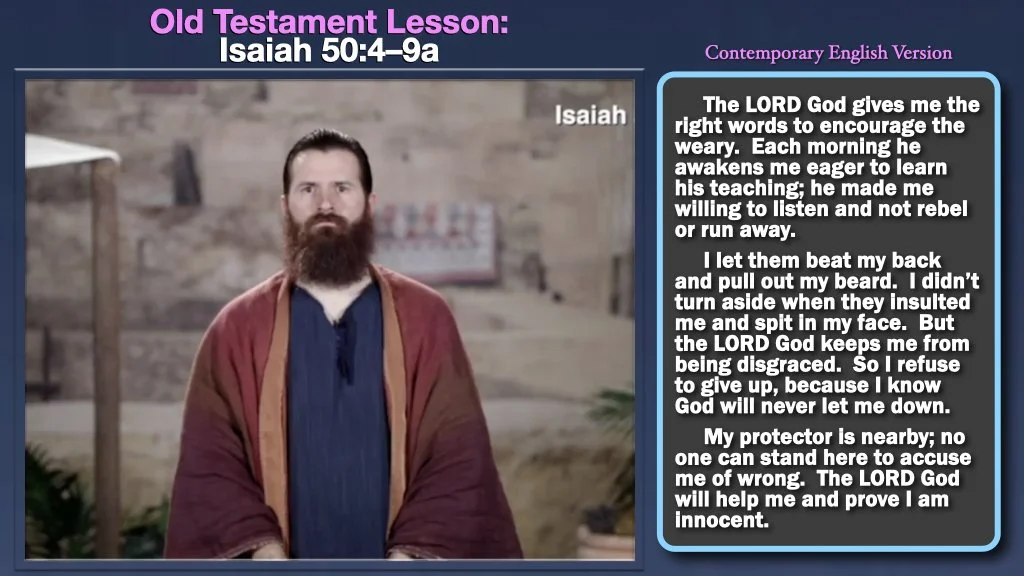 Old Testament Lesson:
Isaiah 50:4–9a

Contemporary English Version

Isaiah

The LORD God gives me the right words to encourage the weary. Each morning he awakens me eager to learn his teaching; he made me willing to listen and not rebel or run away.

I let them beat my back and pull out my beard. I didn't turn aside when they insulted me and spit in my face. But the LORD God keeps me from being disgraced. So I refuse to give up, because I know God will never let me down.

My protector is nearby; no one can stand here to accuse me of wrong. The LORD God will help me and prove I am innocent.